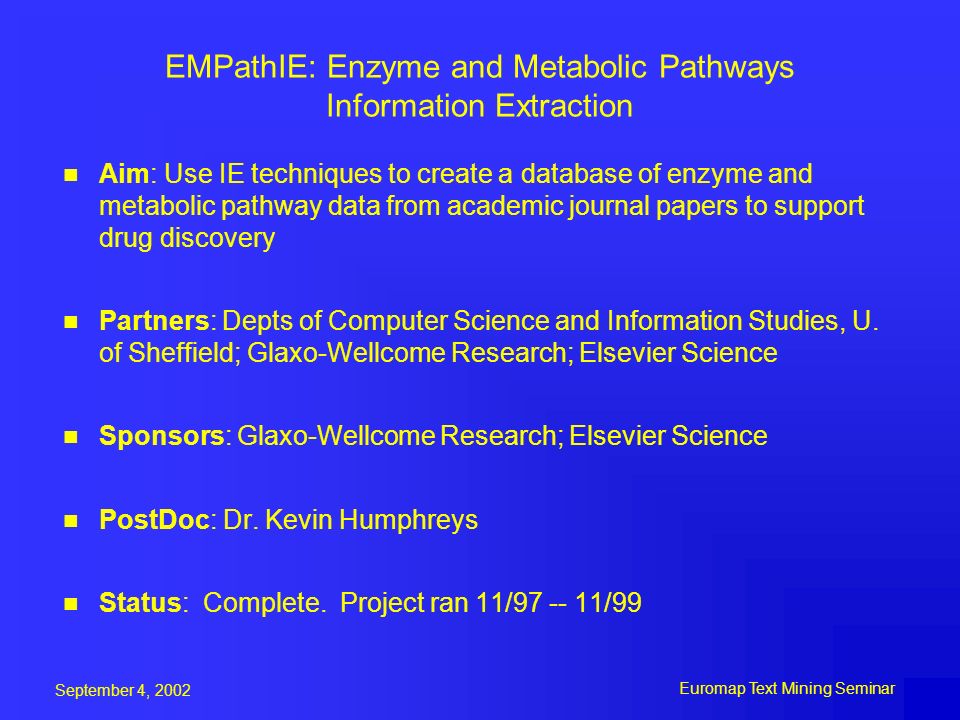 EMPathIE: Enzyme and Metabolic Pathways Information Extraction

Aim: Use IE techniques to create a database of enzyme and metabolic pathway data from academic journal papers to support drug discovery

Partners: Depts of Computer Science and Information Studies, U. of Sheffield; Glaxo-Wellcome Research; Elsevier Science

Sponsors: Glaxo-Wellcome Research; Elsevier Science

PostDoc: Dr. Kevin Humphreys

Status: Complete. Project ran 11/97 -- 11/99

September 4, 2002

Euromap Text Mining Seminar